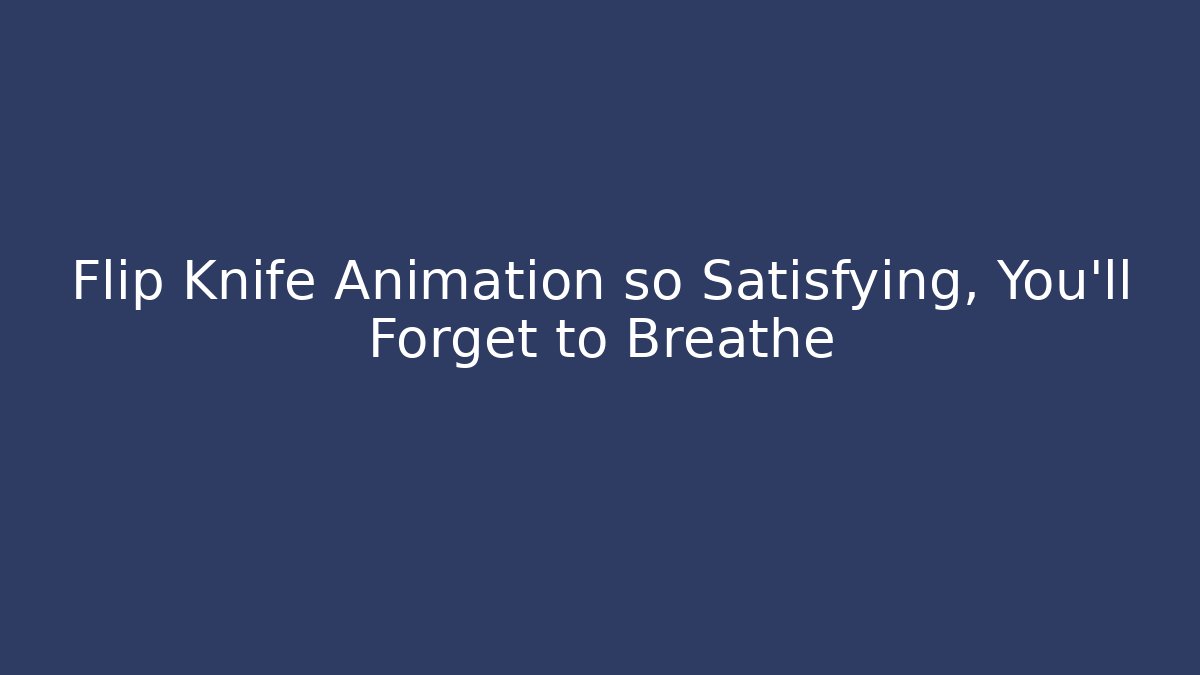 Flip Knife Animation so Satisfying, You'll Forget to Breathe